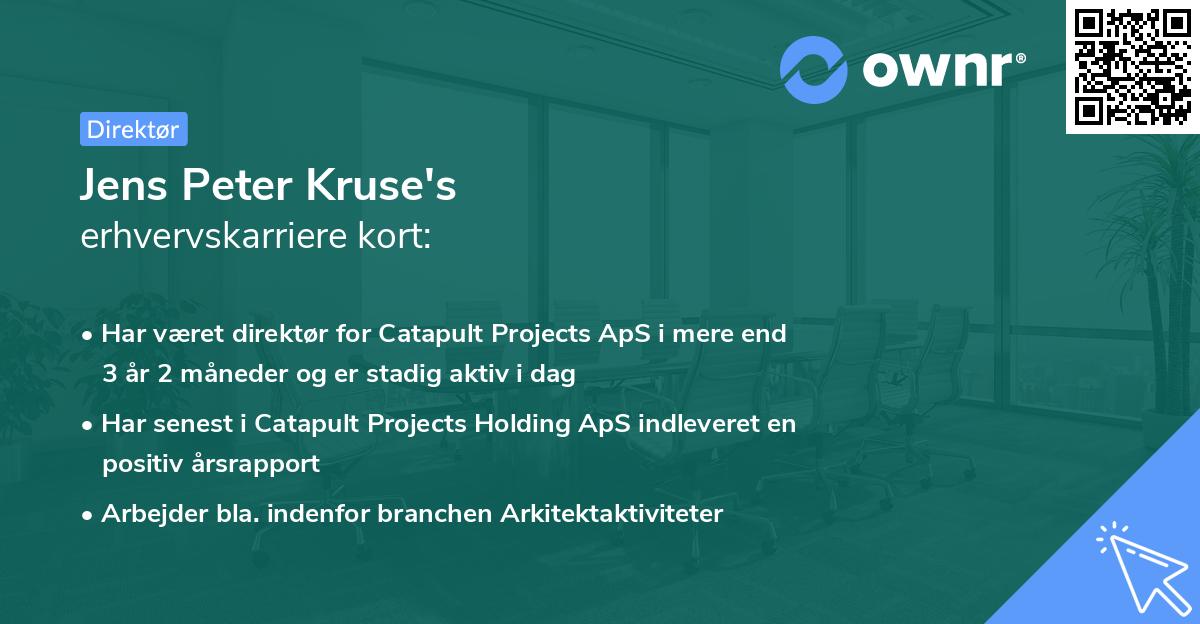 ownr®

Direktør

Jens Peter Kruse's
erhvervskarriere kort:

• Har været direktør for Catapult Projects ApS i mere end 3 år 2 måneder og er stadig aktiv i dag
• Har senest i Catapult Projects Holding ApS indleveret en positiv årsrapport
• Arbejder bla. indenfor branchen Arkitektaktiviteter